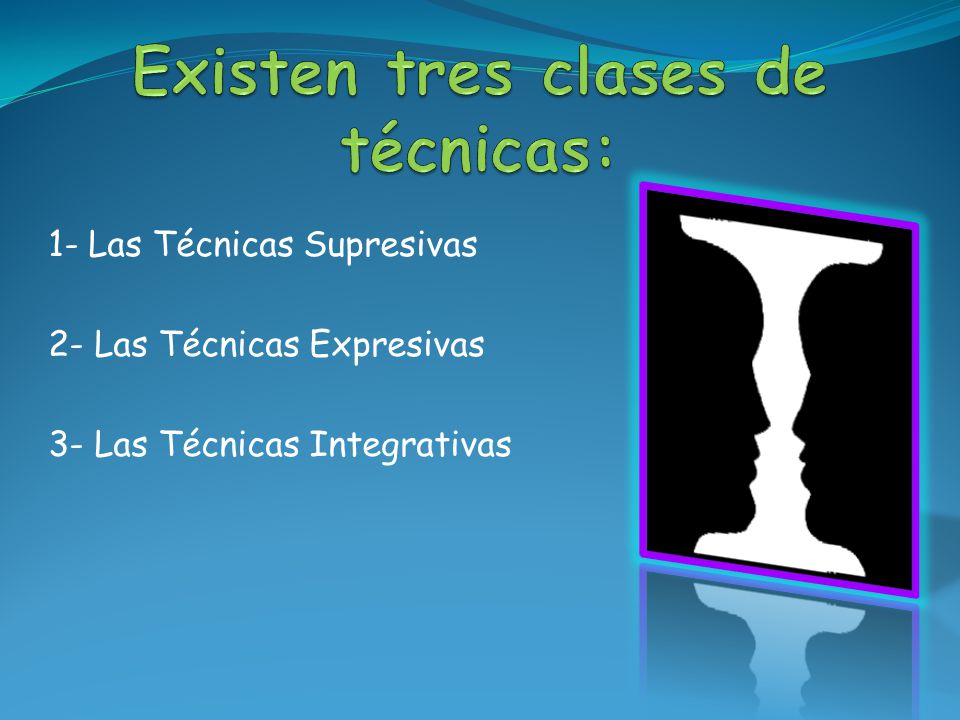 Existen tres clases de técnicas:

1- Las Técnicas Supresivas

2- Las Técnicas Expresivas

3- Las Técnicas Integrativas